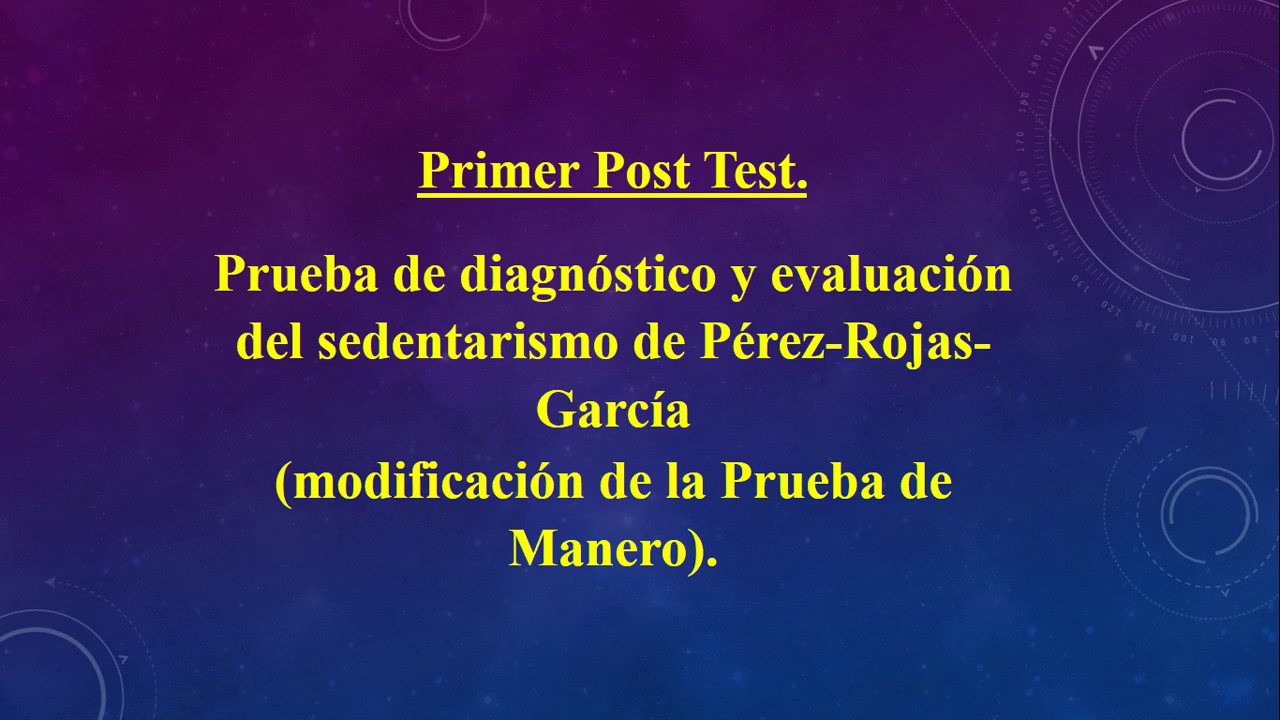 Primer Post Test.

Prueba de diagnóstico y evaluación del sedentarismo de Pérez-Rojas-García
(modificación de la Prueba de Manero).